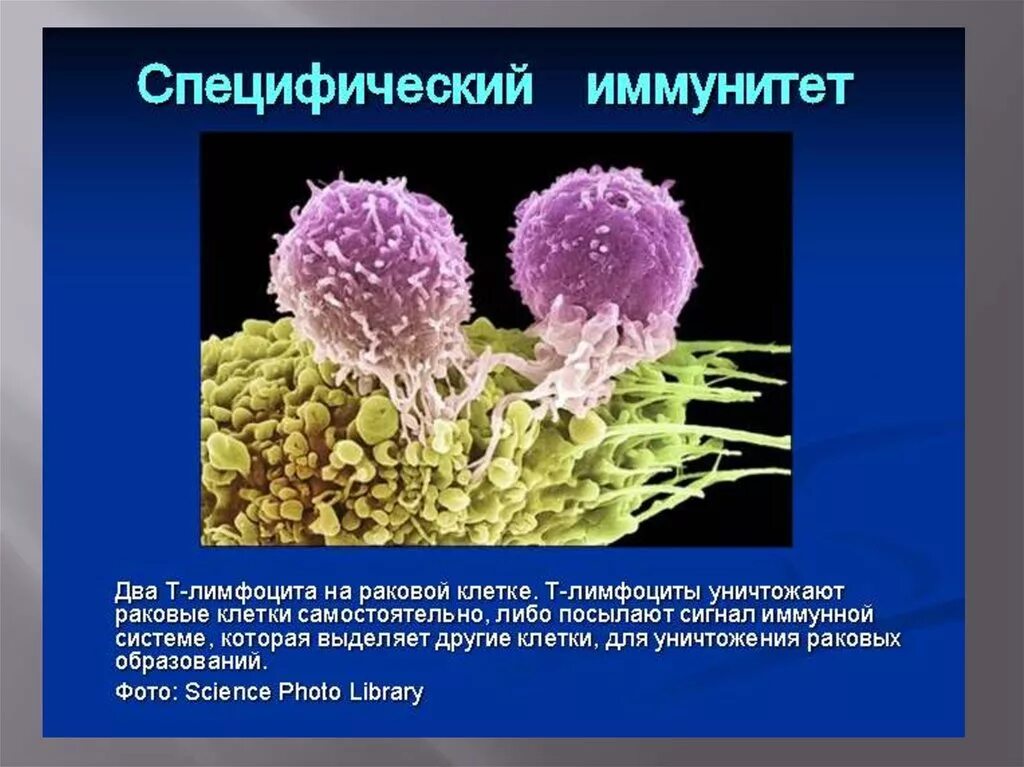 Специфический иммунитет

Два Т-лимфоцита на раковой клетке. Т-лимфоциты уничтожают раковые клетки самостоятельно, либо посылают сигнал иммунной системе, которая выделяет другие клетки, для уничтожения раковых образований.

Фото: Science Photo Library